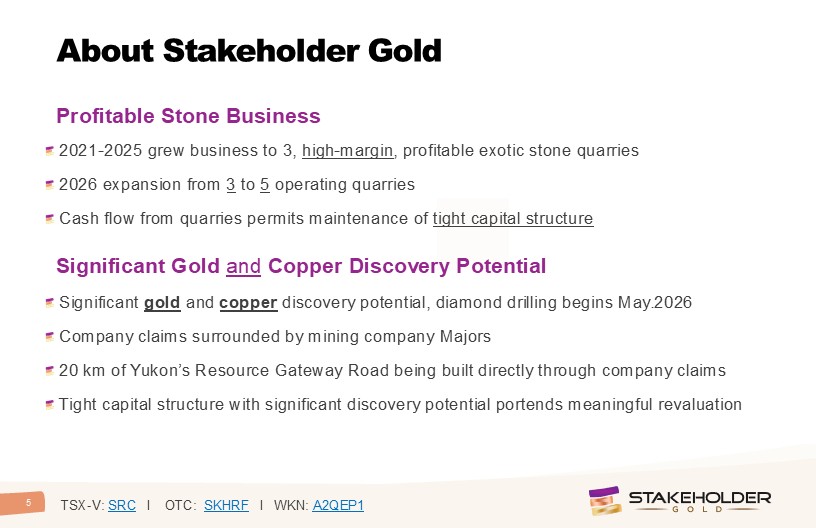 About Stakeholder Gold

Profitable Stone Business

2021-2025 grew business to 3, high-margin, profitable exotic stone quarries

2026 expansion from 3 to 5 operating quarries

Cash flow from quarries permits maintenance of tight capital structure

Significant Gold and Copper Discovery Potential

Significant gold and copper discovery potential, diamond drilling begins May.2026

Company claims surrounded by mining company Majors

20 km of Yukon's Resource Gateway Road being built directly through company claims

Tight capital structure with significant discovery potential portends meaningful revaluation

5

TSX-V: SRC I OTC: SKHRF I WKN: A2QEP1

STAKEHOLDER GOLD